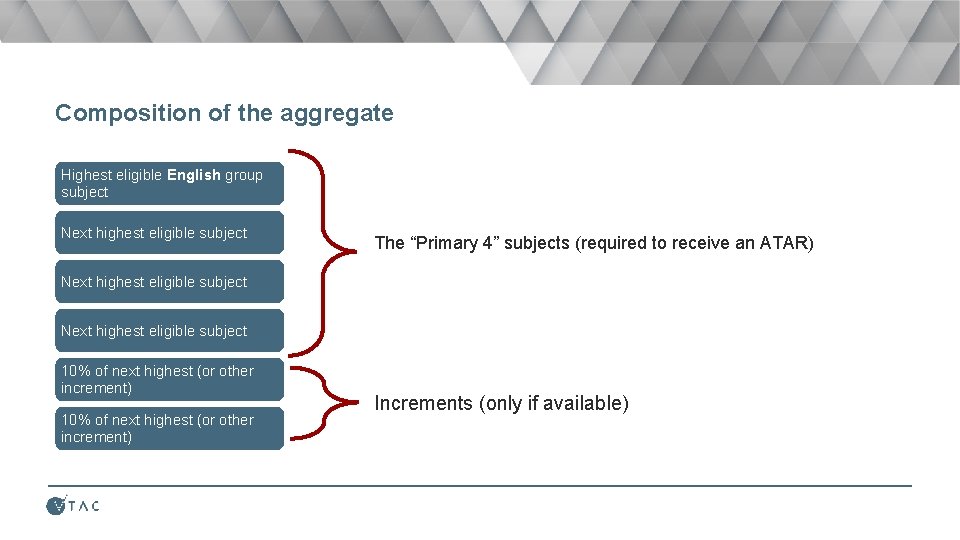 Composition of the aggregate

Highest eligible English group subject

Next highest eligible subject

Next highest eligible subject

Next highest eligible subject

10% of next highest (or other increment)

10% of next highest (or other increment)

The “Primary 4” subjects (required to receive an ATAR)

Increments (only if available)

VTAC